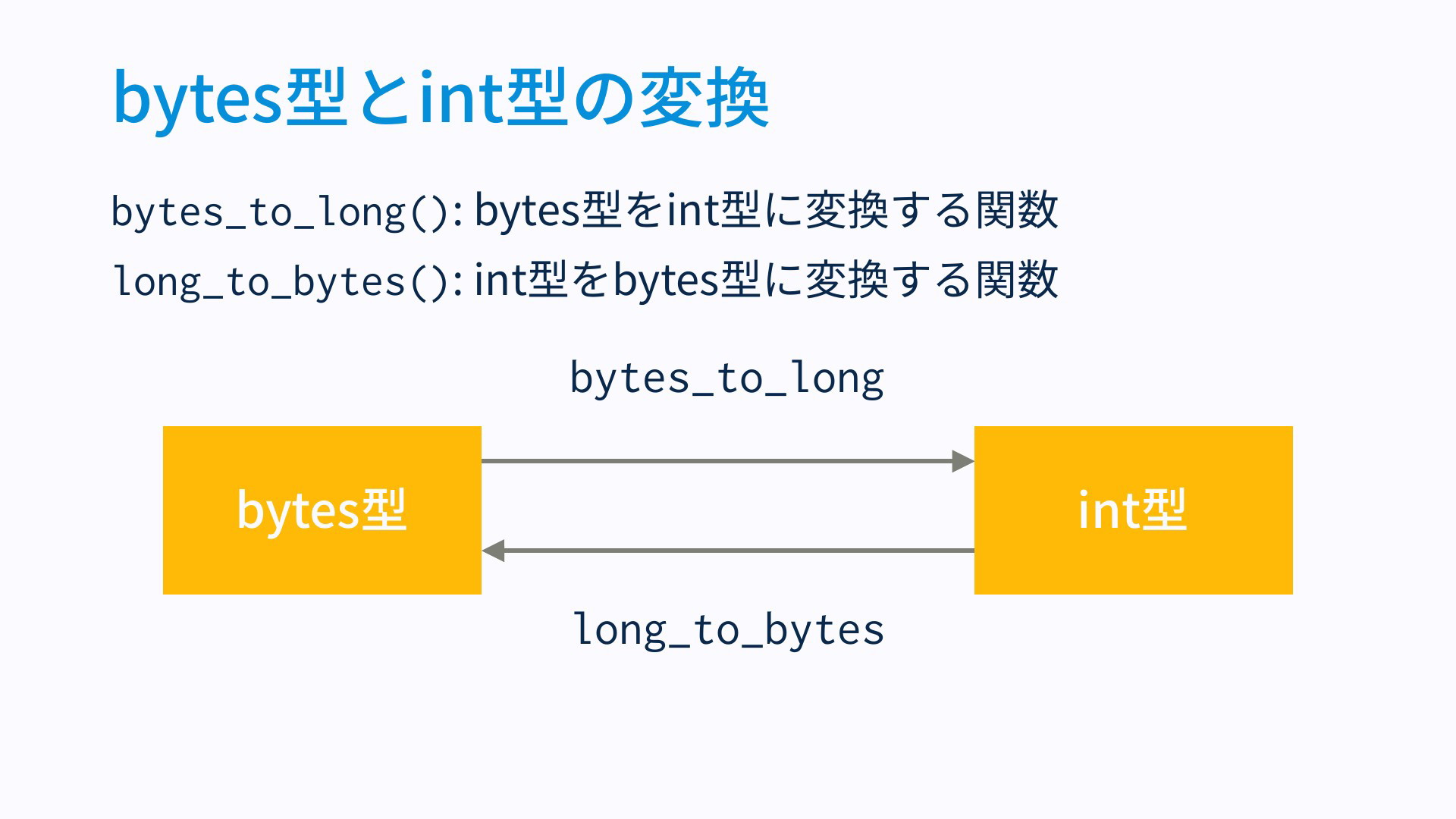 bytes型とint型の変換

bytes_to_long(): bytes型をint型に変換する関数

long_to_bytes(): int型をbytes型に変換する関数

bytes_to_long

bytes型

int型

long_to_bytes